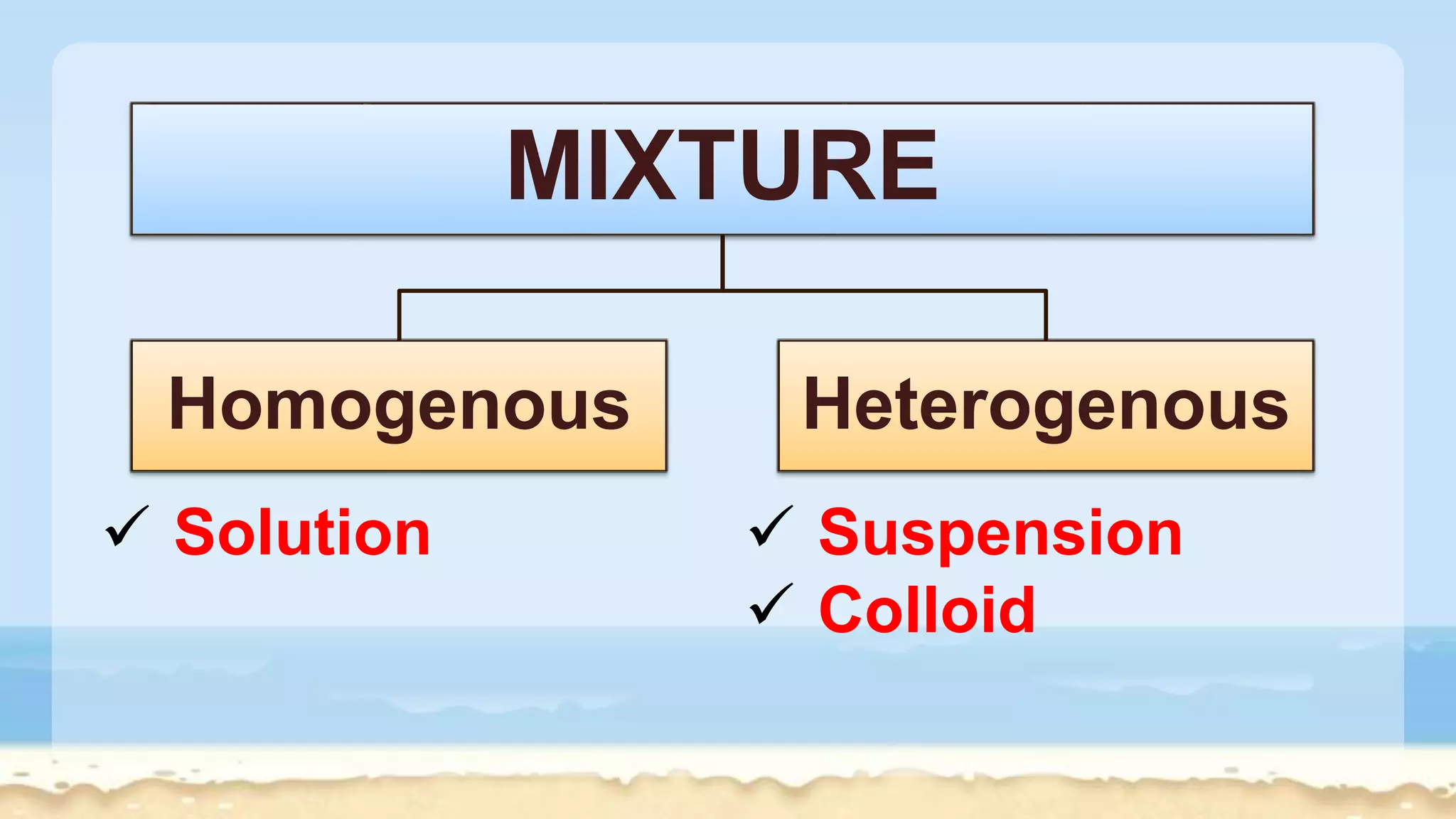 MIXTURE

Homogenous

✓ Solution

Heterogenous

✓ Suspension
✓ Colloid